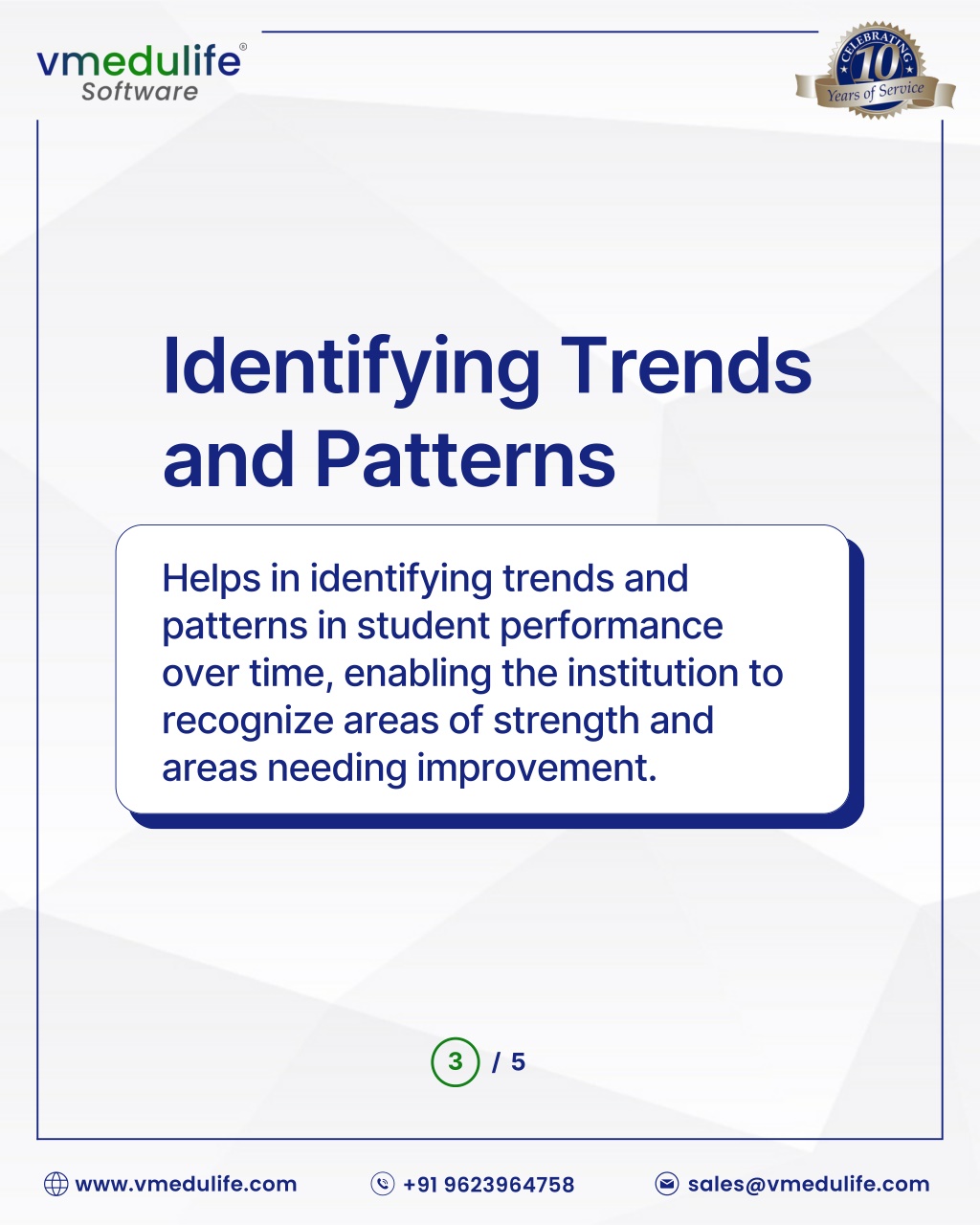 vmedulife®
Software

CELEBRATING
10
Years of Service

Identifying Trends and Patterns

Helps in identifying trends and patterns in student performance over time, enabling the institution to recognize areas of strength and areas needing improvement.

3 / 5

www.vmedulife.com
+91 9623964758
sales@vmedulife.com